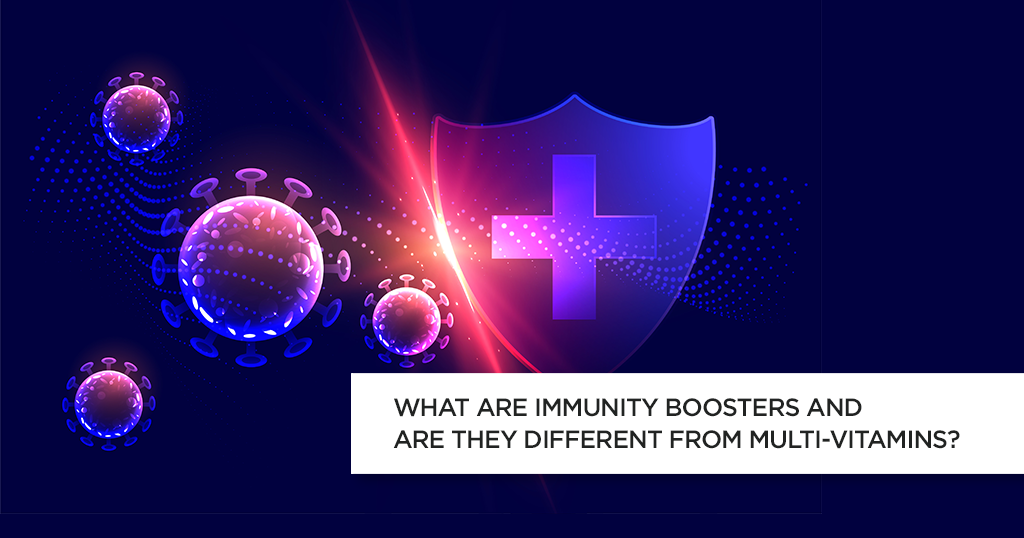 WHAT ARE IMMUNITY BOOSTERS AND ARE THEY DIFFERENT FROM MULTI-VITAMINS?